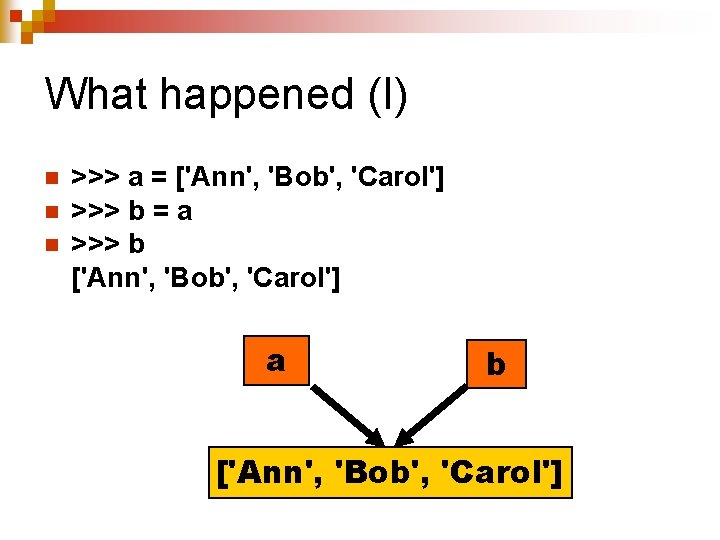 What happened (I)

>>> a = ['Ann', 'Bob', 'Carol']
>>> b = a
>>> b
['Ann', 'Bob', 'Carol']

a

b

['Ann', 'Bob', 'Carol']